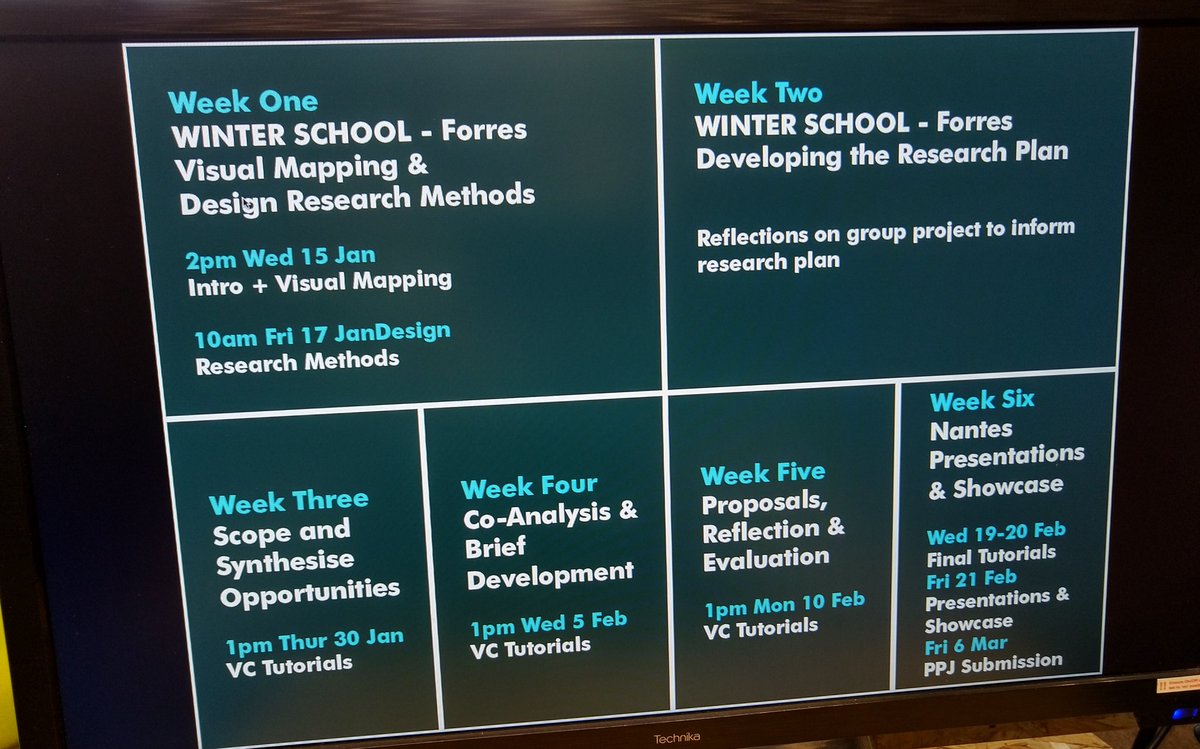 Week One
WINTER SCHOOL - Forres
Visual Mapping &
Design Research Methods

2pm Wed 15 Jan
Intro + Visual Mapping

10am Fri 17 JanDesign
Research Methods

Week Two
WINTER SCHOOL - Forres
Developing the Research Plan

Reflections on group project to inform research plan

Week Three
Scope and
Synthesise
Opportunities

1pm Thur 30 Jan
VC Tutorials

Week Four
Co-Analysis &
Brief
Development

1pm Wed 5 Feb
VC Tutorials

Week Five
Proposals,
Reflection &
Evaluation

1pm Mon 10 Feb
VC Tutorials

Week Six
Nantes
Presentations
& Showcase

Wed 19-20 Feb
Final Tutorials
Fri 21 Feb
Presentations &
Showcase
Fri 6 Mar
PPJ Submission

Technika